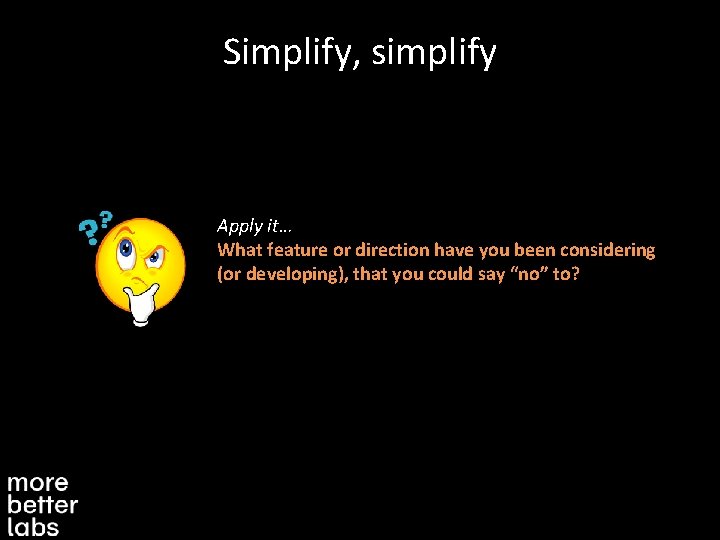 Simplify, simplify

??

Apply it…
What feature or direction have you been considering (or developing), that you could say “no” to?

more
better
labs